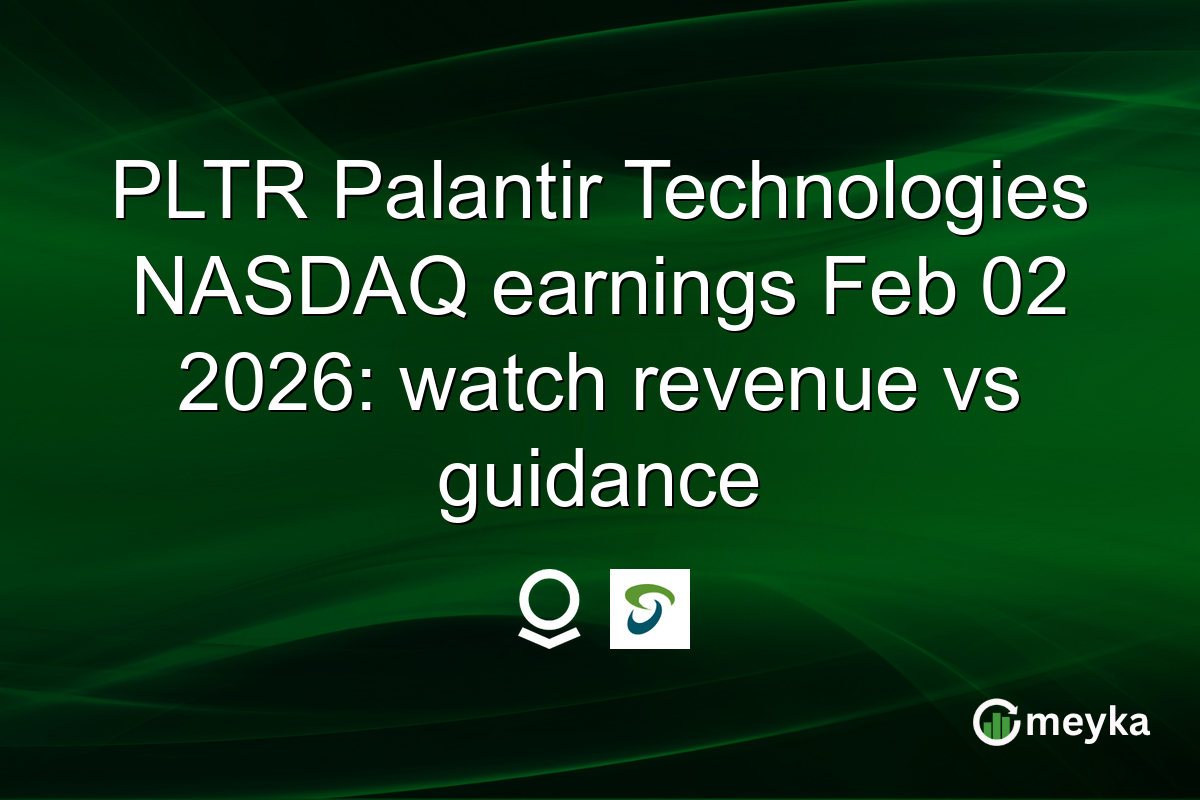 PLTR Palantir Technologies NASDAQ earnings Feb 02 2026: watch revenue vs guidance

meyka